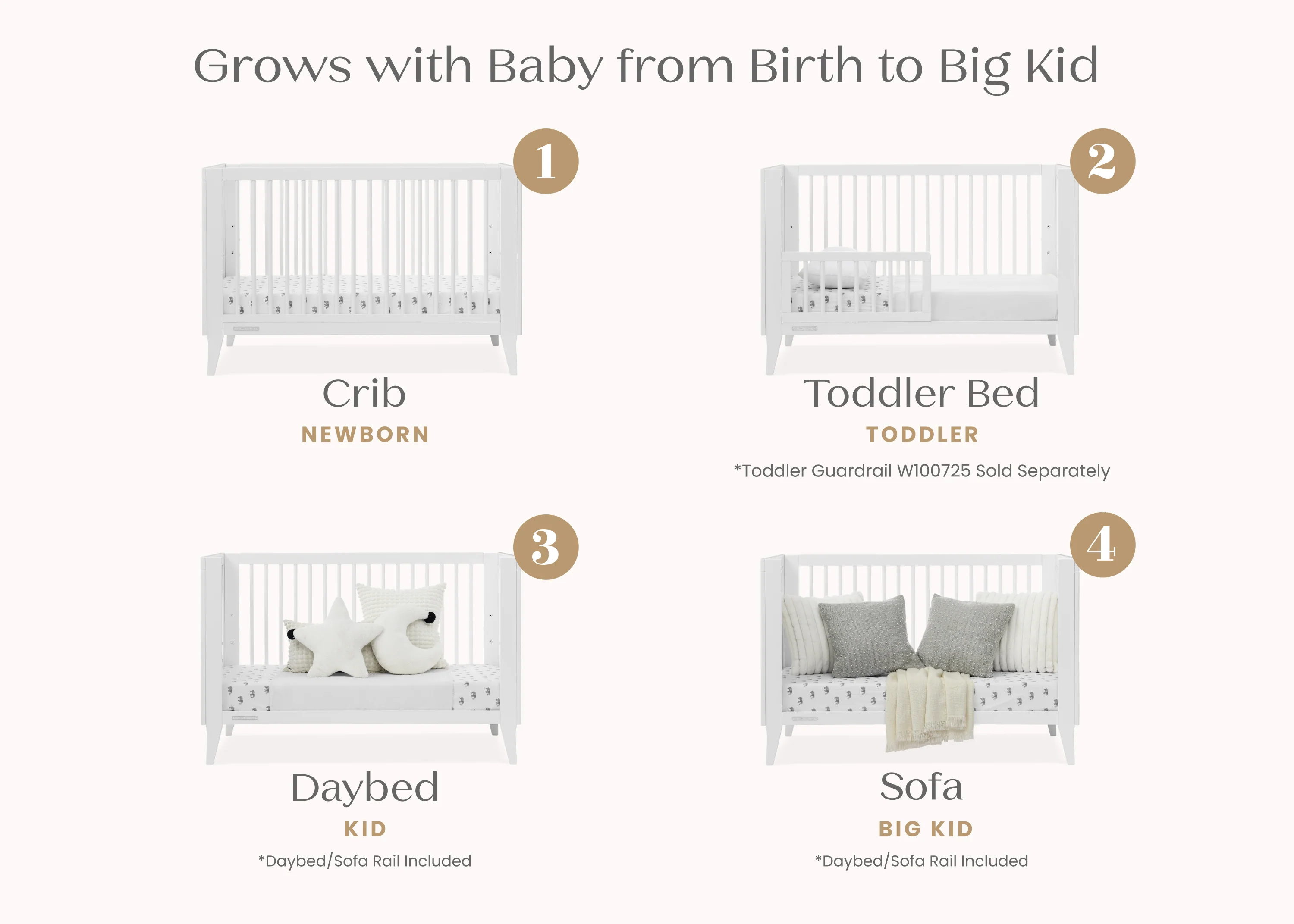 Grows with Baby from Birth to Big Kid

1

Crib
NEWBORN

2

Toddler Bed
TODDLER
*Toddler Guardrail W100725 Sold Separately

3

Daybed
KID
*Daybed/Sofa Rail Included

4

Sofa
BIG KID
*Daybed/Sofa Rail Included